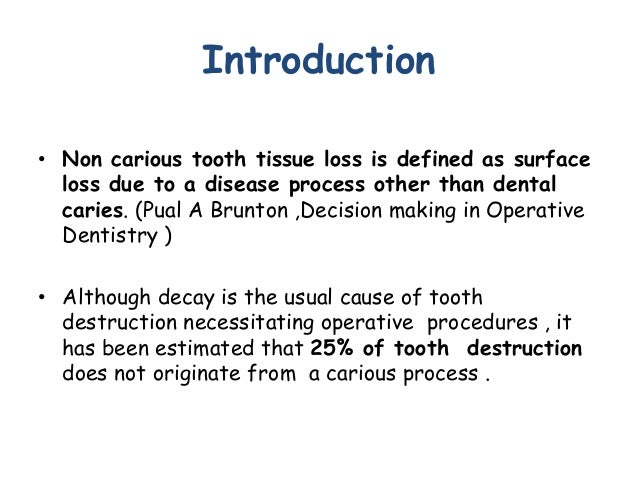 Introduction

• Non carious tooth tissue loss is defined as surface loss due to a disease process other than dental caries. (Pual A Brunton ,Decision making in Operative Dentistry )

• Although decay is the usual cause of tooth destruction necessitating operative procedures , it has been estimated that 25% of tooth destruction does not originate from a carious process .